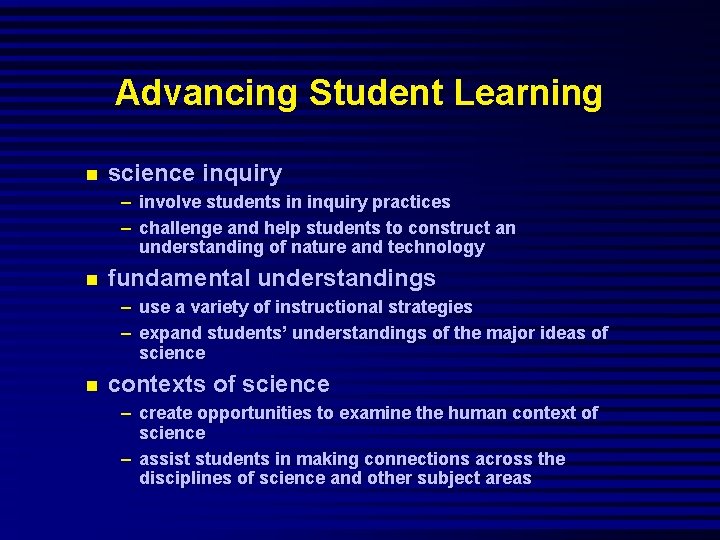 Advancing Student Learning

- science inquiry
  – involve students in inquiry practices
  – challenge and help students to construct an understanding of nature and technology
- fundamental understandings
  – use a variety of instructional strategies
  – expand students’ understandings of the major ideas of science
- contexts of science
  – create opportunities to examine the human context of science
  – assist students in making connections across the disciplines of science and other subject areas